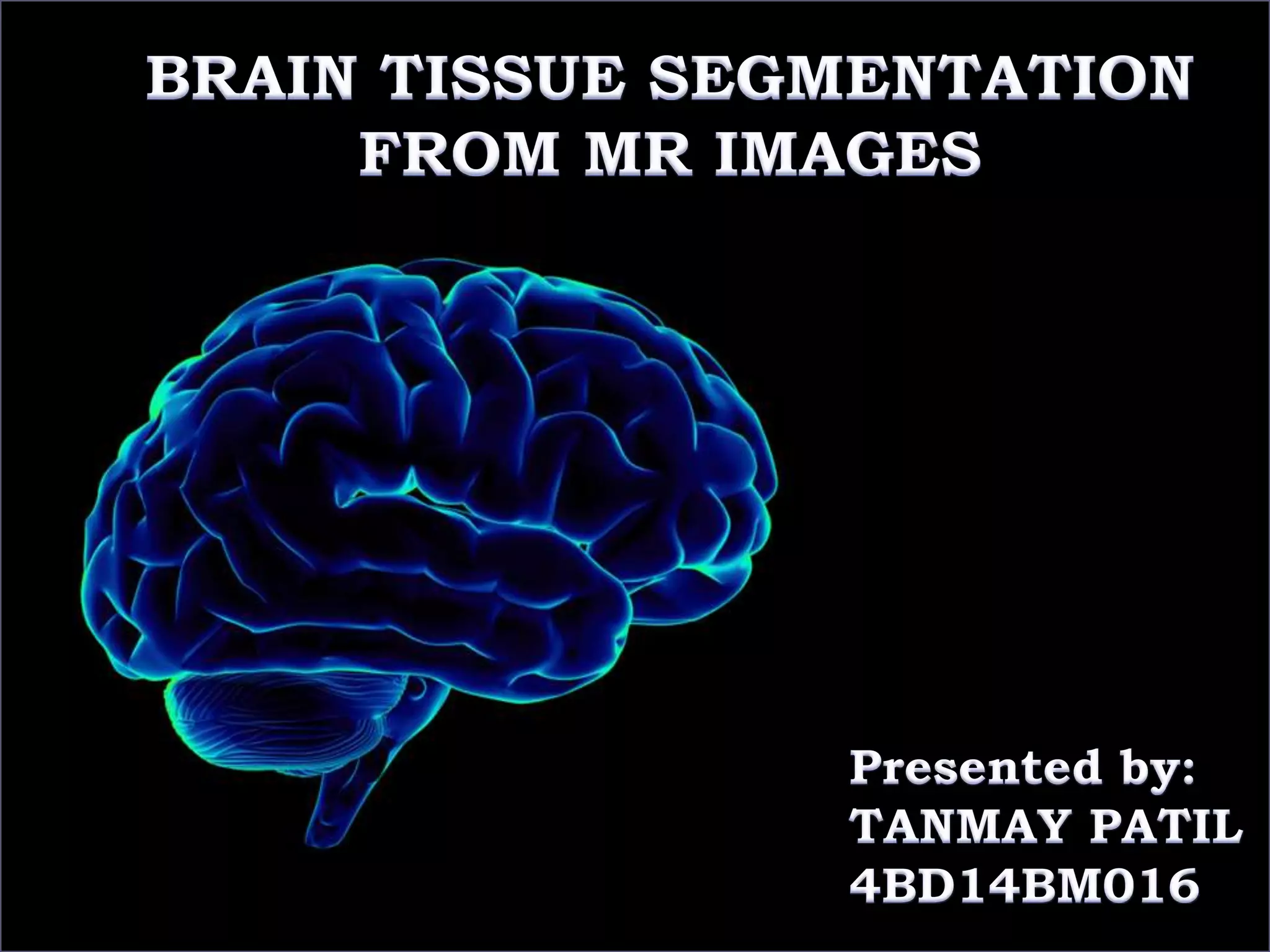 BRAIN TISSUE SEGMENTATION FROM MR IMAGES

Presented by:
TANMAY PATIL
4BD14BM016